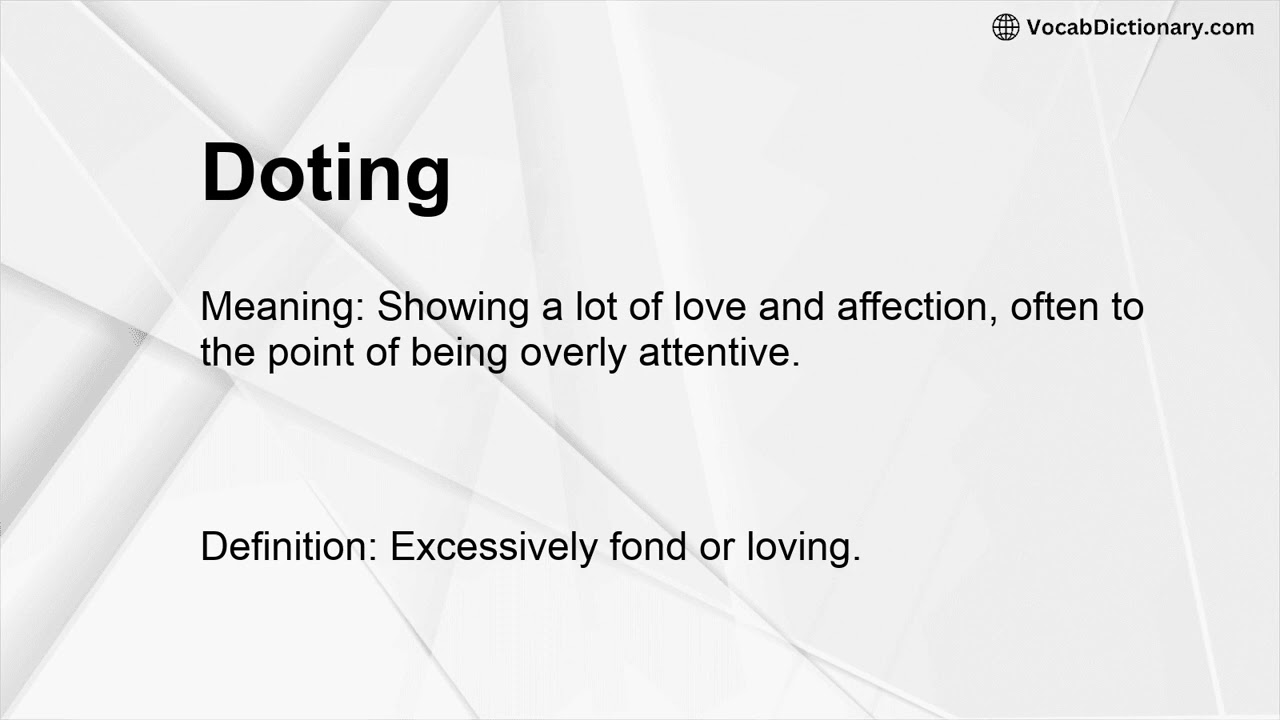 VocabDictionary.com

Doting

Meaning: Showing a lot of love and affection, often to the point of being overly attentive.

Definition: Excessively fond or loving.